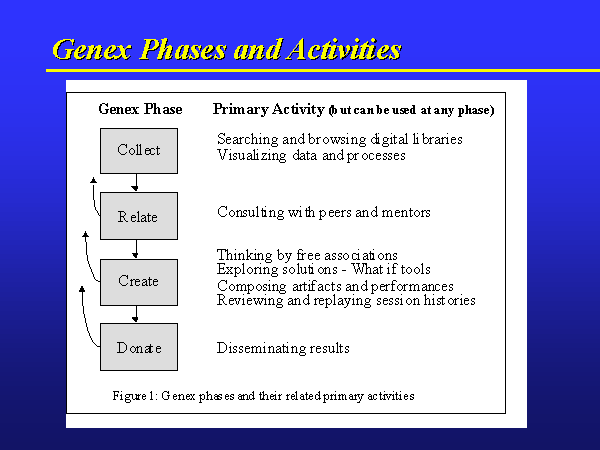 Genex Phases and Activities

Genex Phase

Primary Activity (but can be used at any phase)

Collect

Searching and browsing digital libraries
Visualizing data and processes

Relate

Consulting with peers and mentors

Create

Thinking by free associations
Exploring solutions - What if tools
Composing artifacts and performances
Reviewing and replaying session histories

Donate

Disseminating results

Figure 1: Genex phases and their related primary activities